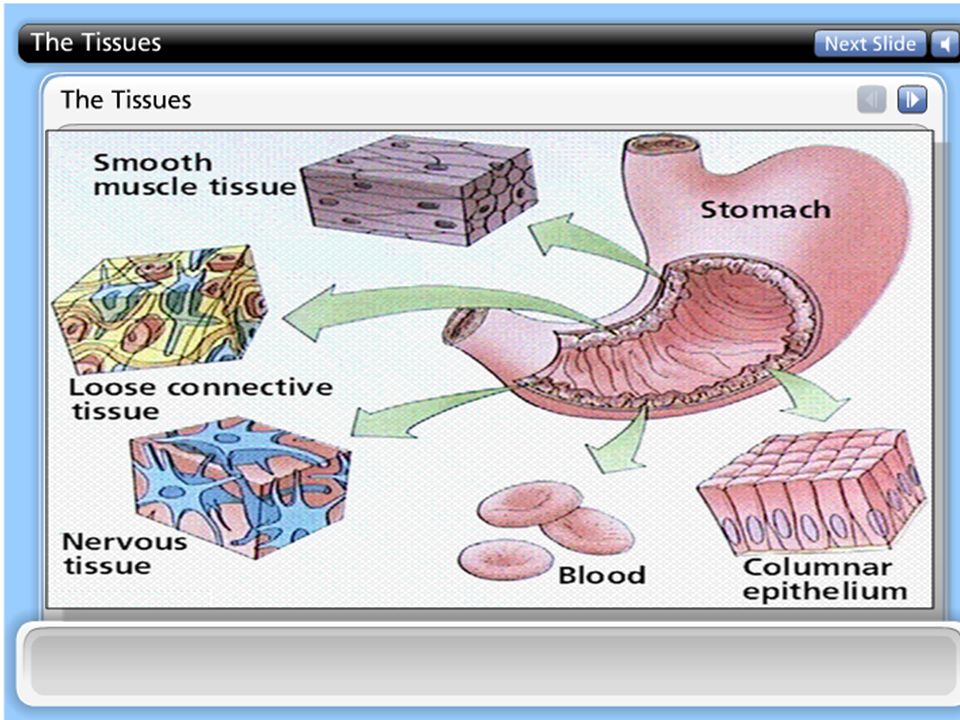 The Tissues

Next Slide

The Tissues

Smooth muscle tissue

Stomach

Loose connective tissue

Nervous tissue

Blood

Columnar epithelium